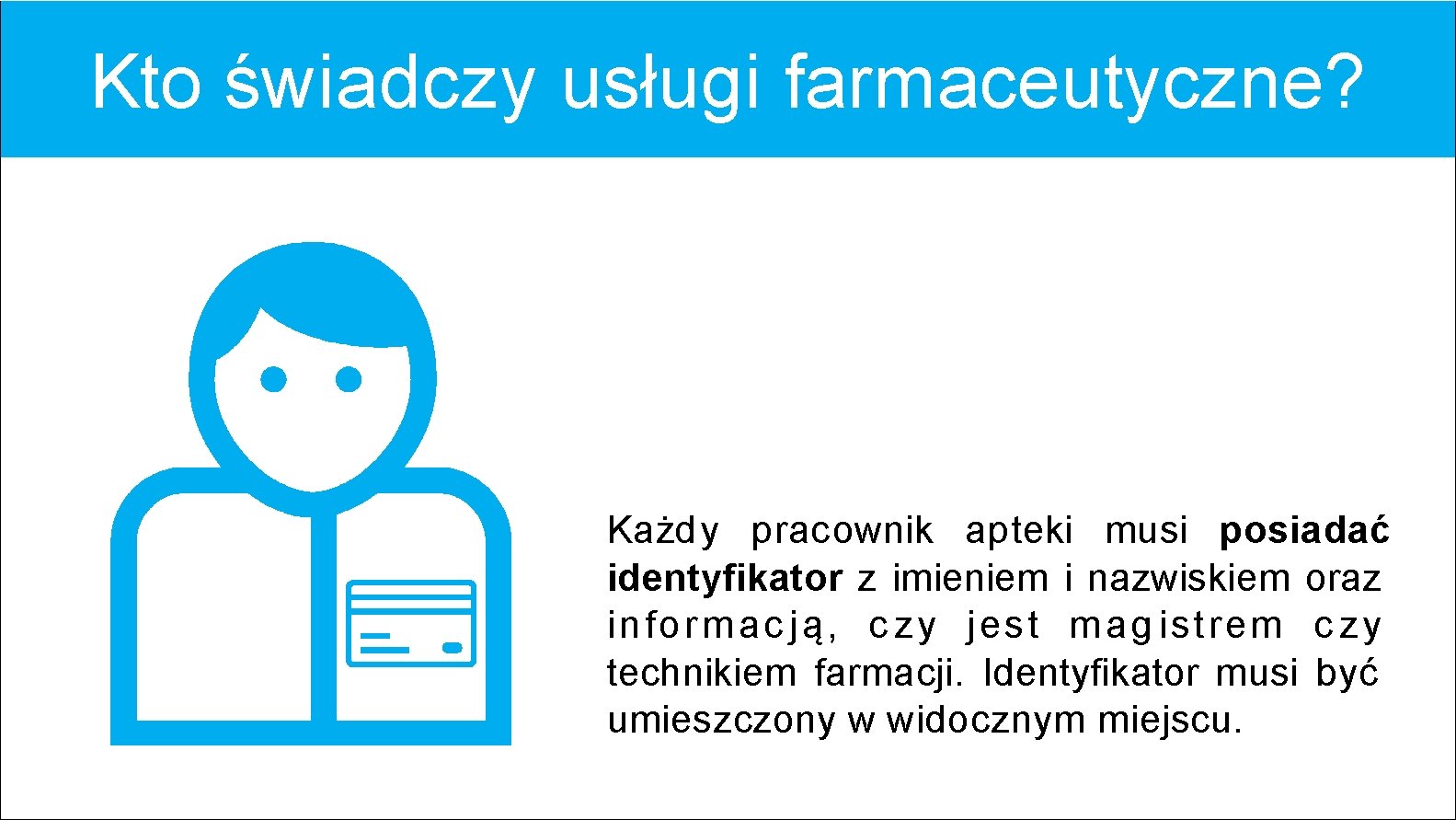 Kto świadczy usługi farmaceutyczne?

Każdy pracownik apteki musi posiadać identyfikator z imieniem i nazwiskiem oraz informacją, czy jest magistrem czy technikiem farmacji. Identyfikator musi być umieszczony w widocznym miejscu.